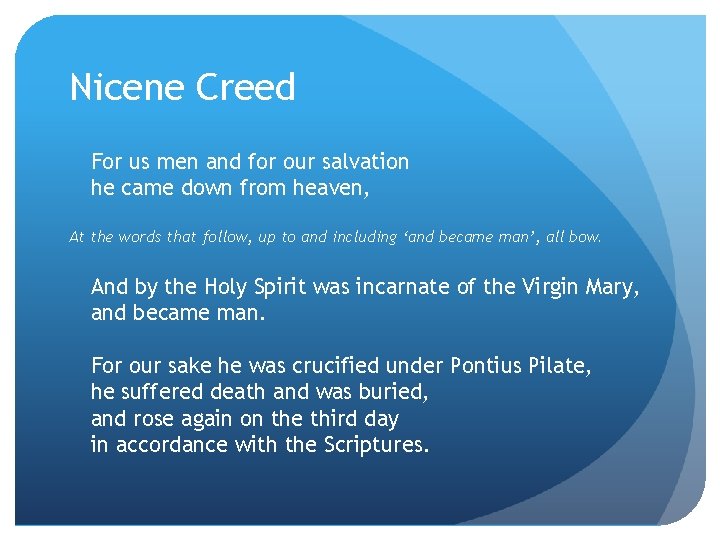 Nicene Creed

For us men and for our salvation
he came down from heaven,

At the words that follow, up to and including ‘and became man’, all bow.

And by the Holy Spirit was incarnate of the Virgin Mary,
and became man.

For our sake he was crucified under Pontius Pilate,
he suffered death and was buried,
and rose again on the third day
in accordance with the Scriptures.